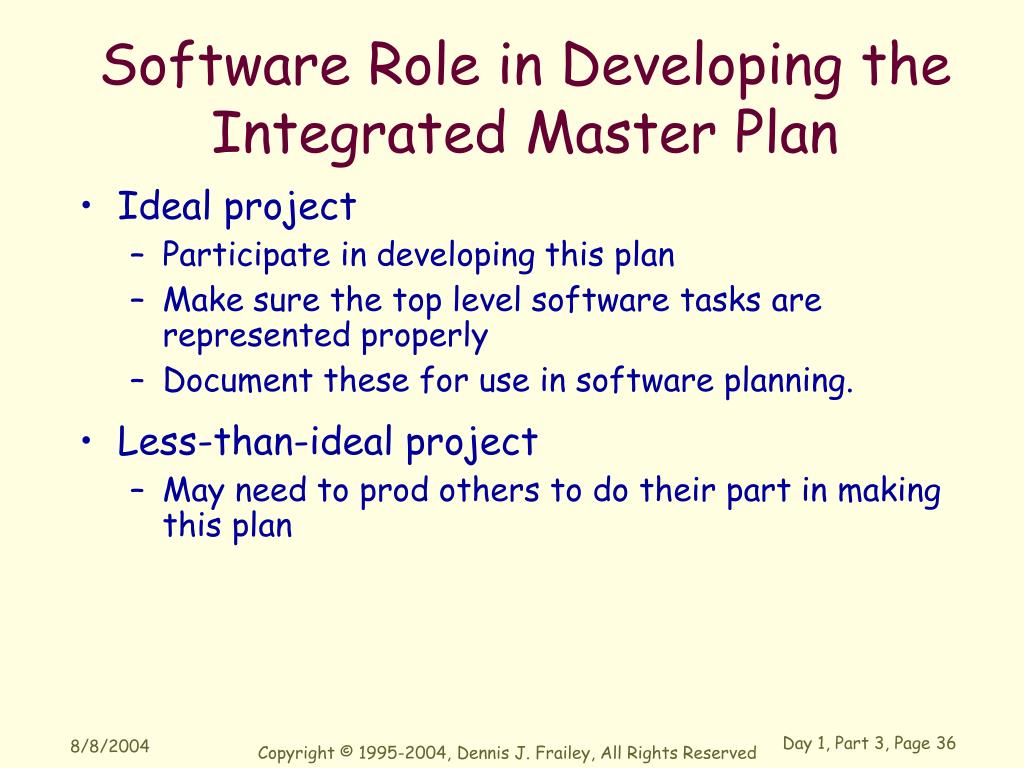 Software Role in Developing the Integrated Master Plan

• Ideal project
 – Participate in developing this plan
 – Make sure the top level software tasks are represented properly
 – Document these for use in software planning.
• Less-than-ideal project
 – May need to prod others to do their part in making this plan

8/8/2004
Copyright © 1995-2004, Dennis J. Frailey, All Rights Reserved
Day 1, Part 3, Page 36